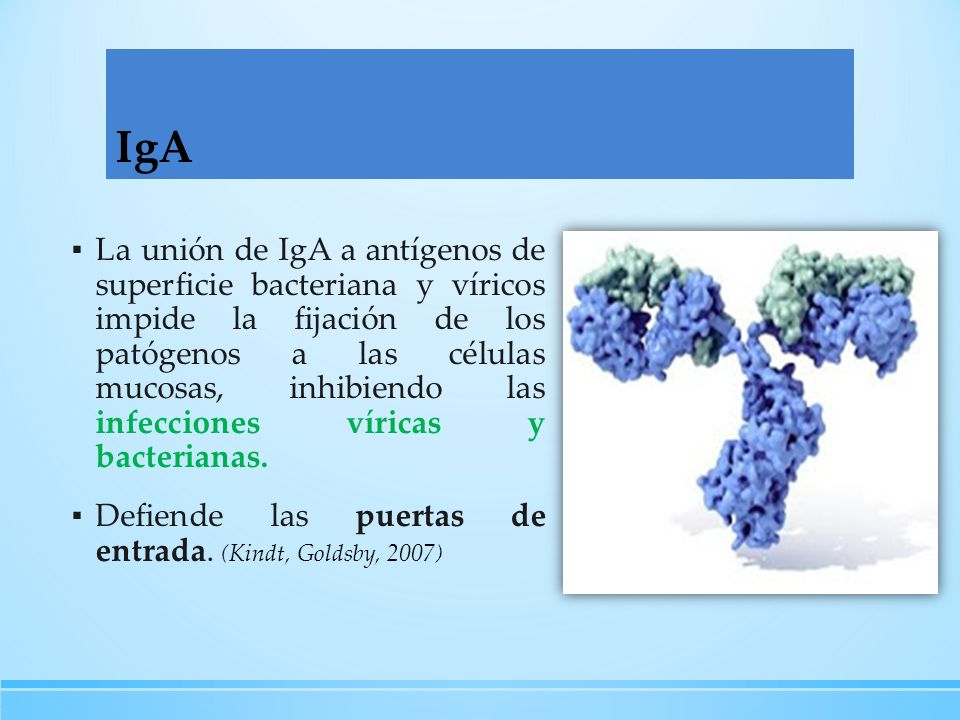 IgA

▪ La unión de IgA a antígenos de superficie bacteriana y víricos impide la fijación de los patógenos a las células mucosas, inhibiendo las infecciones víricas y bacterianas.

▪ Defiende las puertas de entrada. (Kindt, Goldsby, 2007)